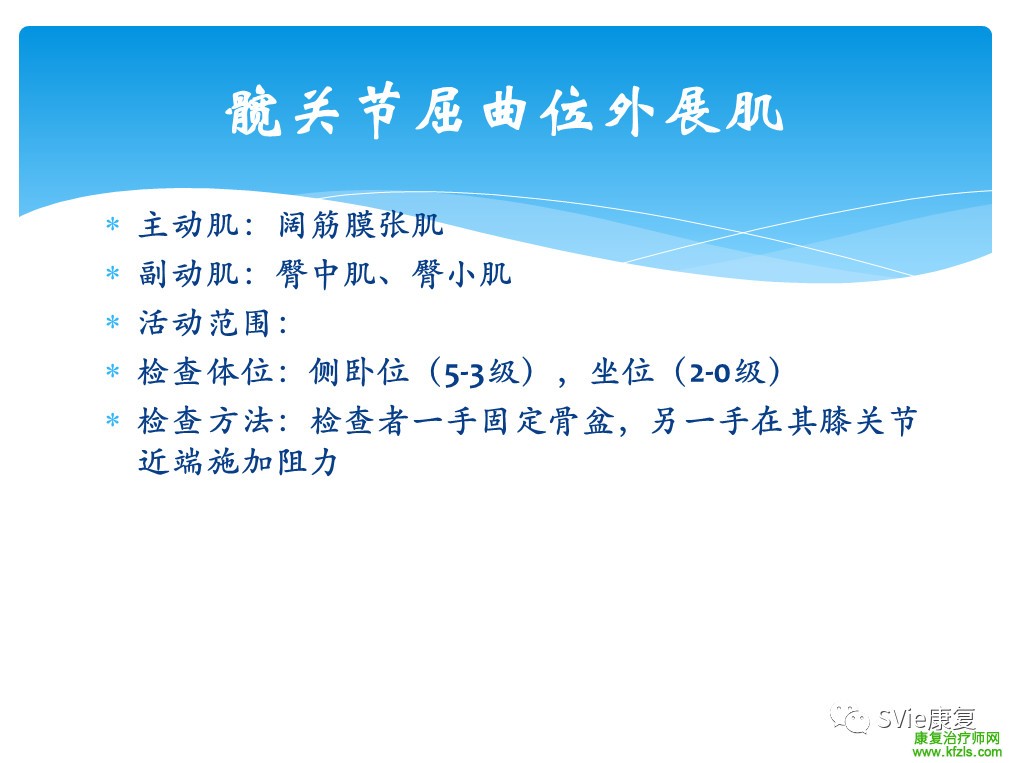 髋关节屈曲位外展肌

* 主动肌：阔筋膜张肌
* 副动肌：臀中肌、臀小肌
* 活动范围：
* 检查体位：侧卧位（5-3级），坐位（2-0级）
* 检查方法：检查者一手固定骨盆，另一手在其膝关节近端施加阻力

SVie康复
康复治疗师网
www.kfzls.com